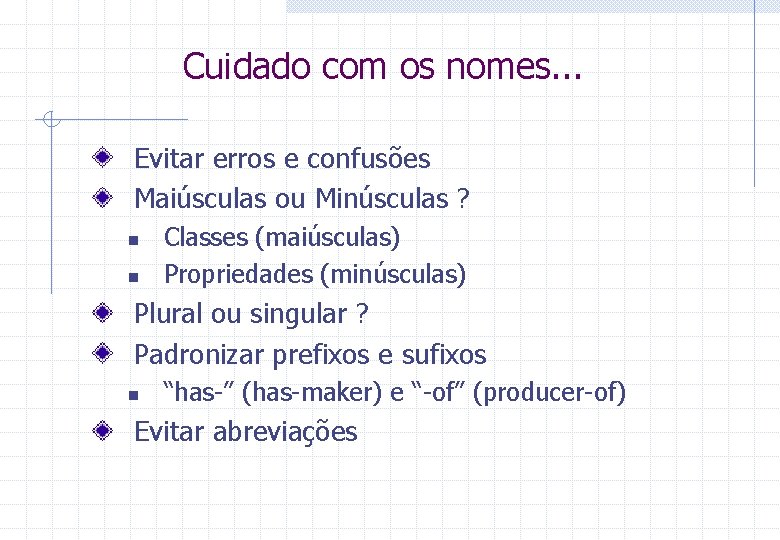 Cuidado com os nomes...

Evitar erros e confusões

Maiúsculas ou Minúsculas ?

Classes (maiúsculas)

Propriedades (minúsculas)

Plural ou singular ?

Padronizar prefixos e sufixos

“has-” (has-maker) e “-of” (producer-of)

Evitar abreviações